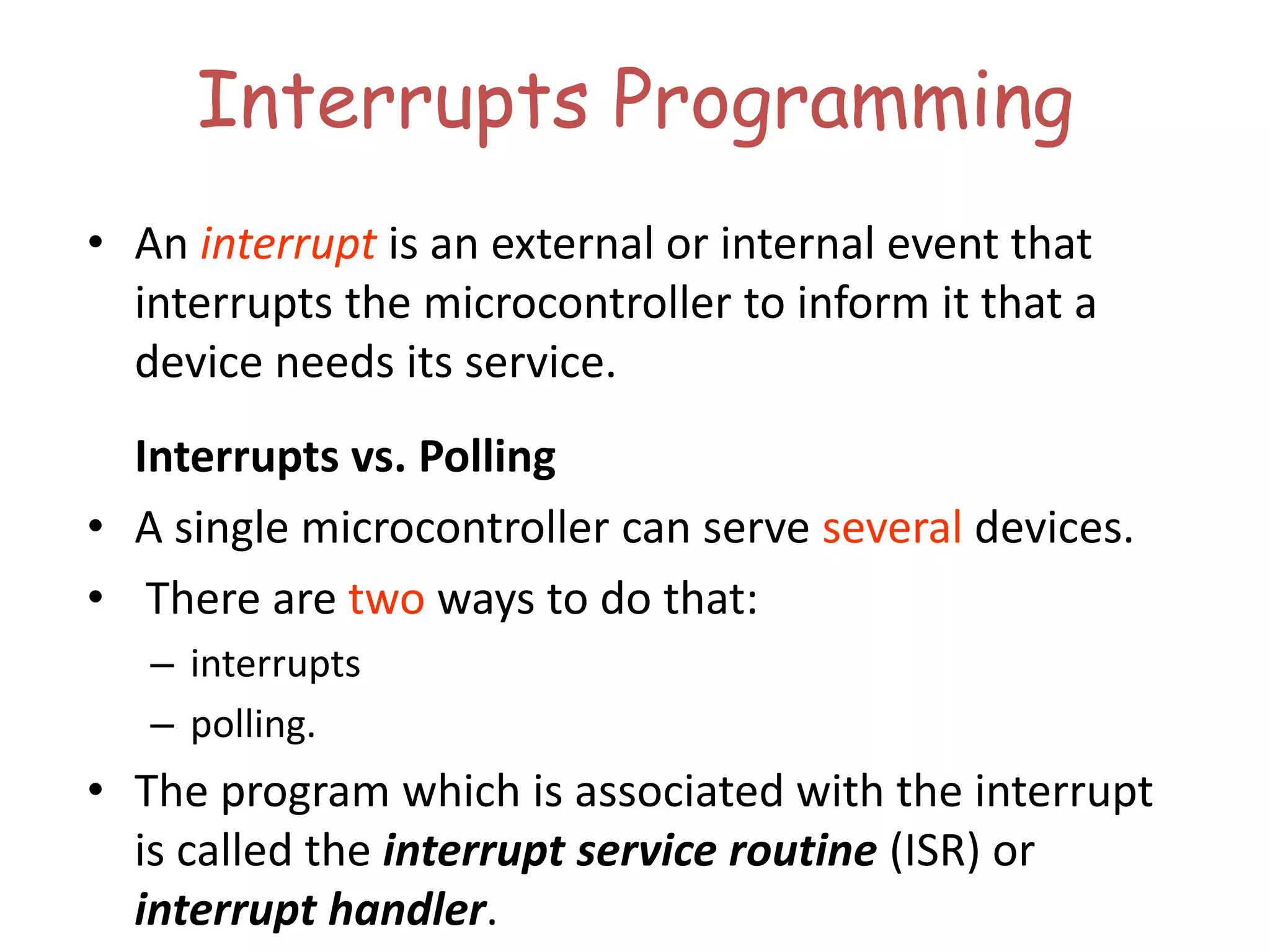 Interrupts Programming

• An interrupt is an external or internal event that interrupts the microcontroller to inform it that a device needs its service.

Interrupts vs. Polling

• A single microcontroller can serve several devices.

• There are two ways to do that:

– interrupts

– polling.

• The program which is associated with the interrupt is called the interrupt service routine (ISR) or interrupt handler.